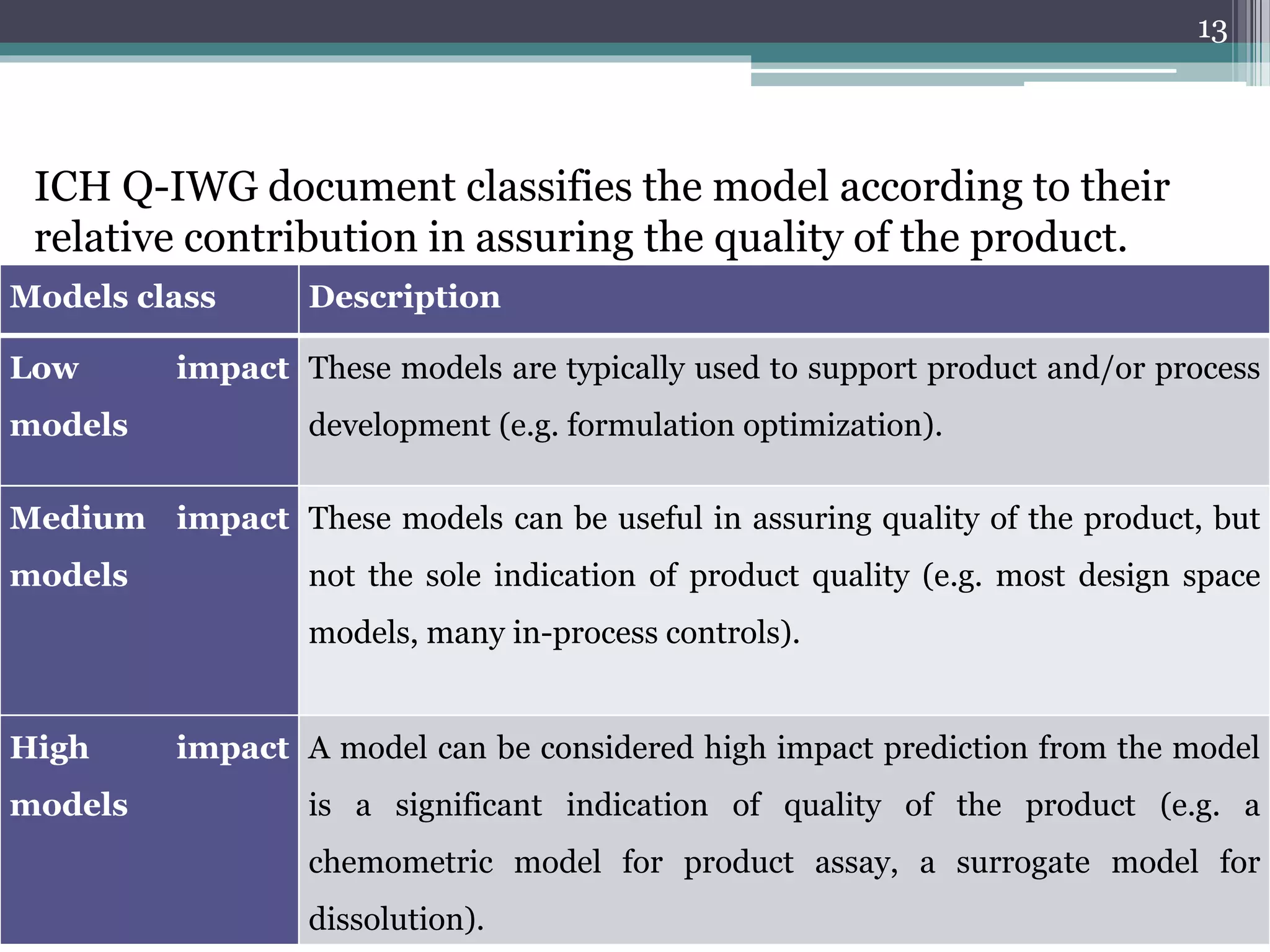 13

ICH Q-IWG document classifies the model according to their relative contribution in assuring the quality of the product.

| Models class | Description |
|---|---|
| Low impact models | These models are typically used to support product and/or process development (e.g. formulation optimization). |
| Medium impact models | These models can be useful in assuring quality of the product, but not the sole indication of product quality (e.g. most design space models, many in-process controls). |
| High impact models | A model can be considered high impact prediction from the model is a significant indication of quality of the product (e.g. a chemometric model for product assay, a surrogate model for dissolution). |